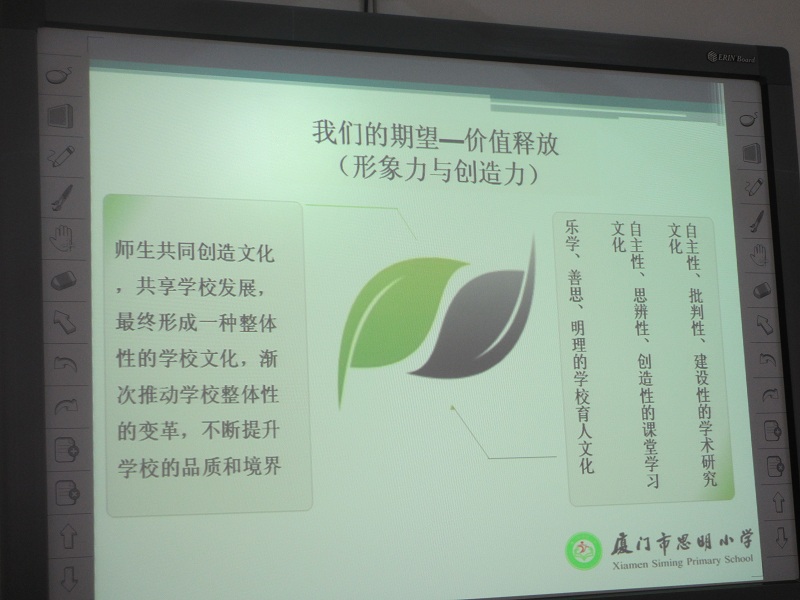 ERIN Board

我们的期望—价值释放
（形象力与创造力）

师生共同创造文化，共享学校发展，最终形成一种整体性的学校文化，渐次推动学校整体性的变革，不断提升学校的品质和境界

自主性、批判性、建设性的学术研究文化

自主性、思辨性、创造性的课堂学习文化

乐学、善思、明理的学校育人文化

厦门市思明小学
Xiamen Siming Primary School